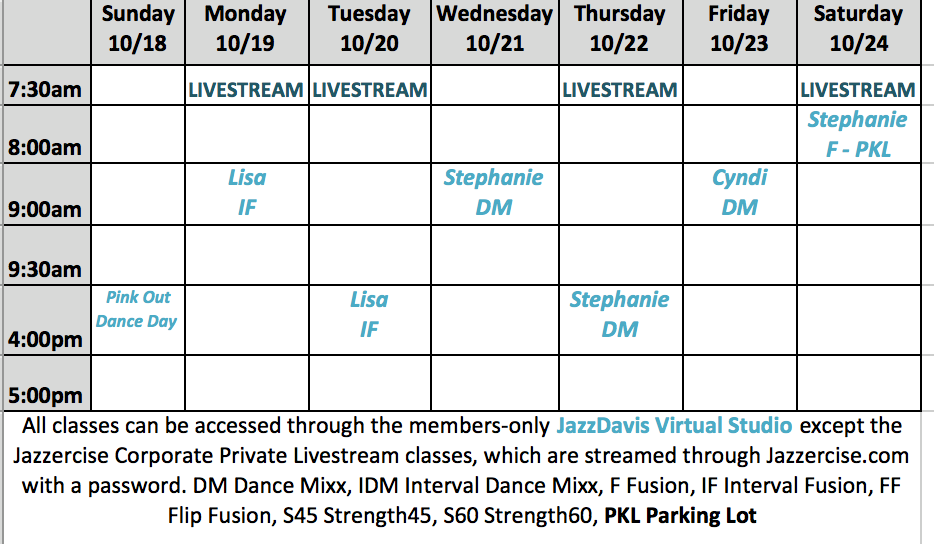 |  | Sunday 10/18 | Monday 10/19 | Tuesday 10/20 | Wednesday 10/21 | Thursday 10/22 | Friday 10/23 | Saturday 10/24 |
|---|---|---|---|---|---|---|---|
| 7:30am |  | LIVESTREAM | LIVESTREAM |  | LIVESTREAM |  | LIVESTREAM |
| 8:00am |  |  |  |  |  |  | Stephanie F - PKL |
| 9:00am |  | Lisa IF |  | Stephanie DM |  | Cyndi DM |  |
| 9:30am |  |  |  |  |  |  |  |
| 4:00pm | Pink Out Dance Day |  | Lisa IF |  | Stephanie DM |  |  |
| 5:00pm |  |  |  |  |  |  |  |

All classes can be accessed through the members-only JazzDavis Virtual Studio except the Jazzercise Corporate Private Livestream classes, which are streamed through Jazzercise.com with a password. DM Dance Mixx, IDM Interval Dance Mixx, F Fusion, IF Interval Fusion, FF Flip Fusion, S45 Strength45, S60 Strength60, PKL Parking Lot